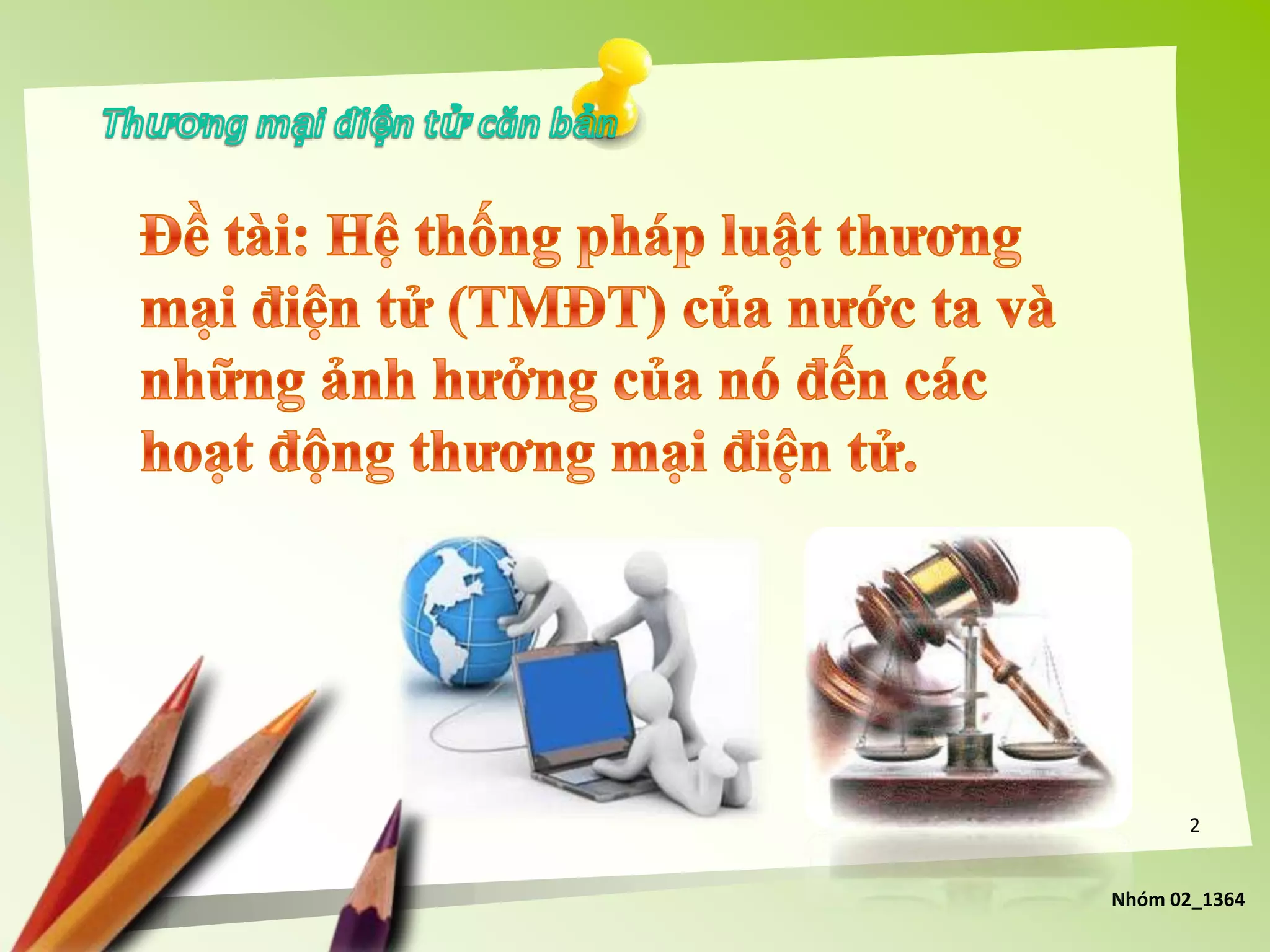 Thương mại điện tử căn bản

Đề tài: Hệ thống pháp luật thương mại điện tử (TMĐT) của nước ta và những ảnh hưởng của nó đến các hoạt động thương mại điện tử.

2

Nhóm 02_1364